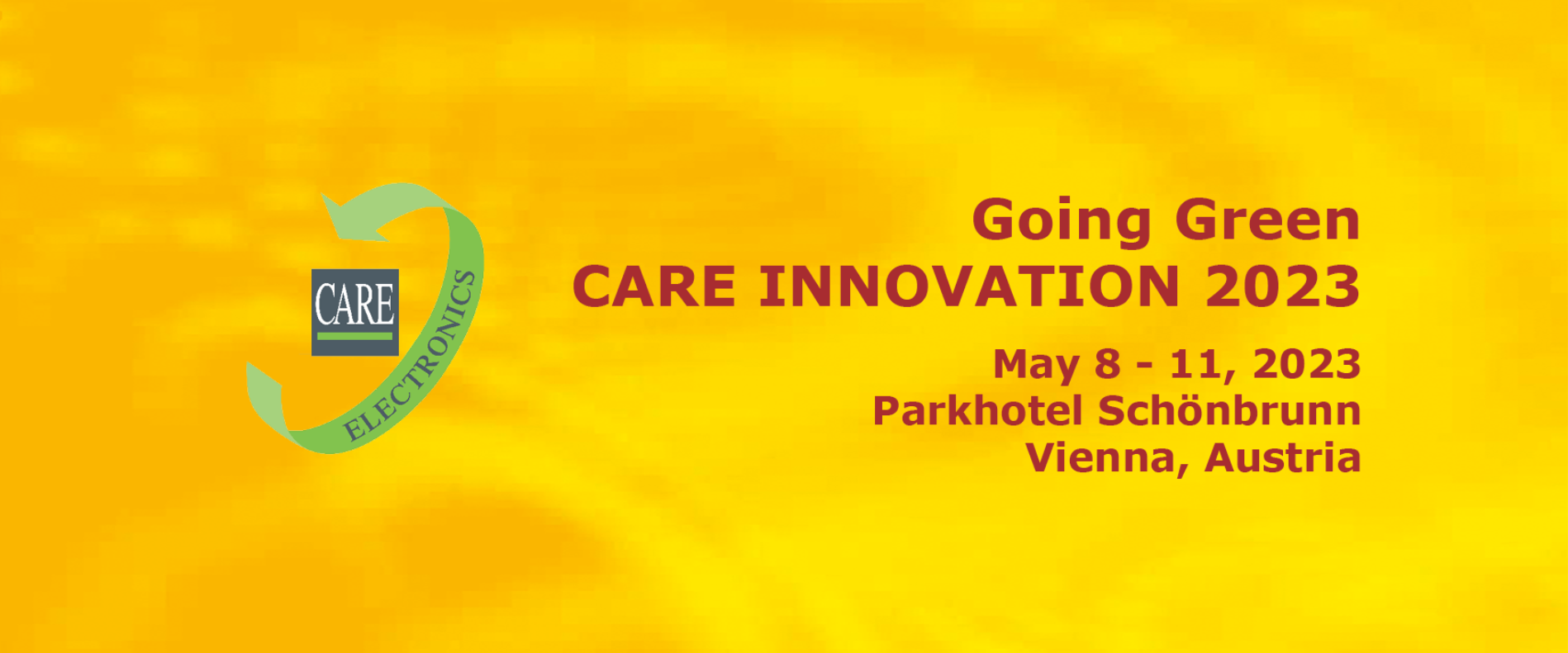 CARE
ELECTRONICS

Going Green
CARE INNOVATION 2023

May 8 - 11, 2023
Parkhotel Schönbrunn
Vienna, Austria